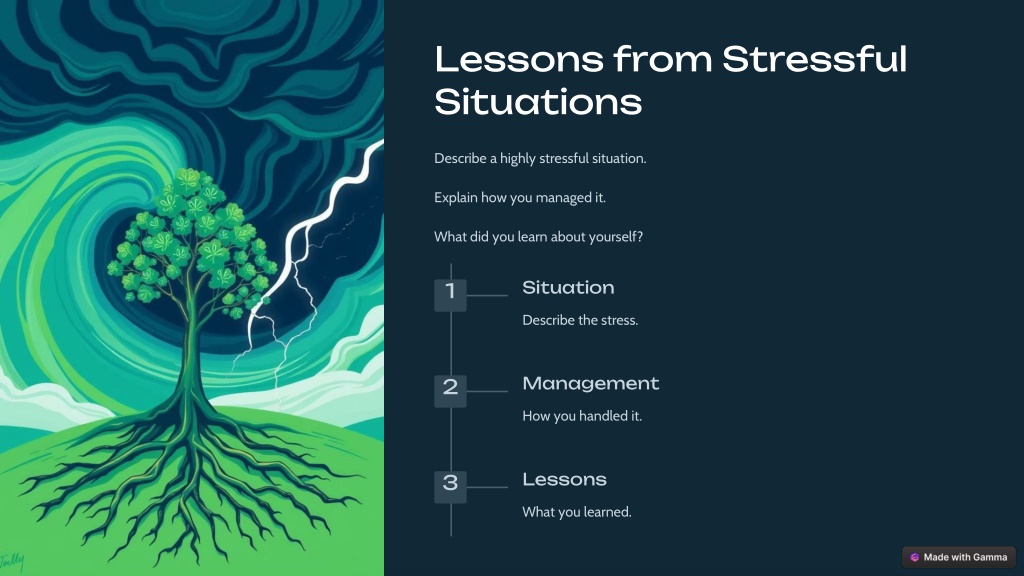 Lessons from Stressful Situations

Describe a highly stressful situation.

Explain how you managed it.

What did you learn about yourself?

1

Situation

Describe the stress.

2

Management

How you handled it.

3

Lessons

What you learned.

Made with Gamma